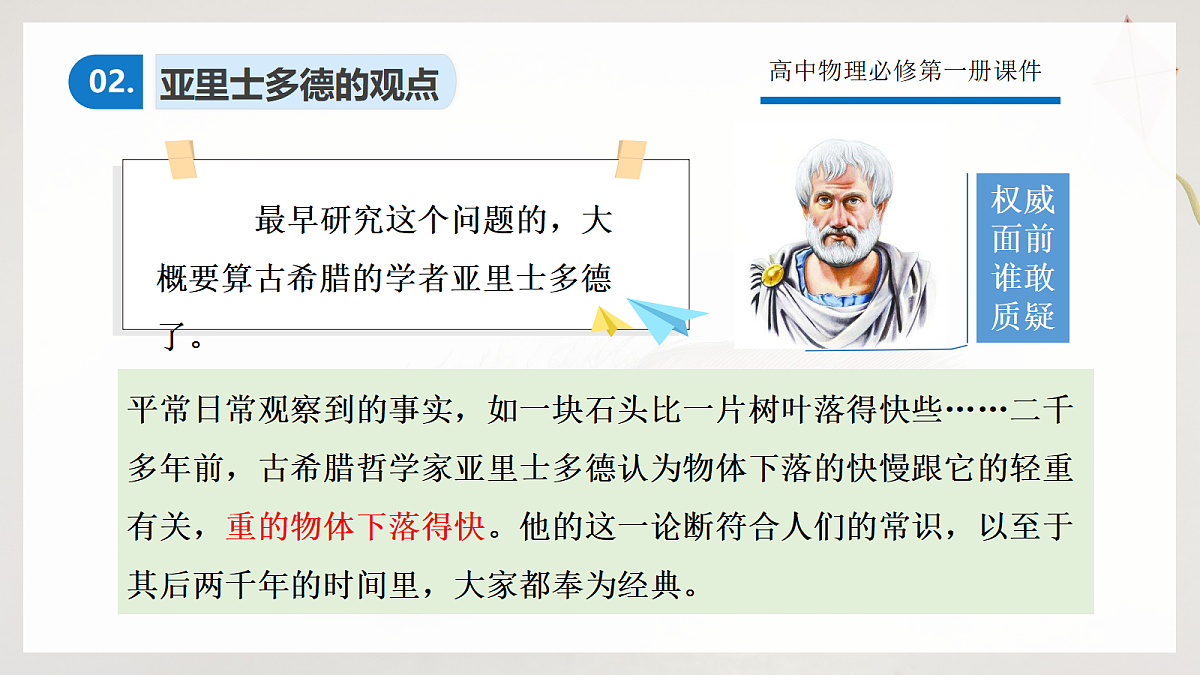 02. 亚里士多德的观点

高中物理必修第一册课件

最早研究这个问题的，大概要算古希腊的学者亚里士多德了。

权威面前谁敢质疑

平常日常观察到的事实，如一块石头比一片树叶落得快些……二千多年前，古希腊哲学家亚里士多德认为物体下落的快慢跟它的轻重有关，重的物体下落得快。他的这一论断符合人们的常识，以至于其后两千年的时间里，大家都奉为经典。